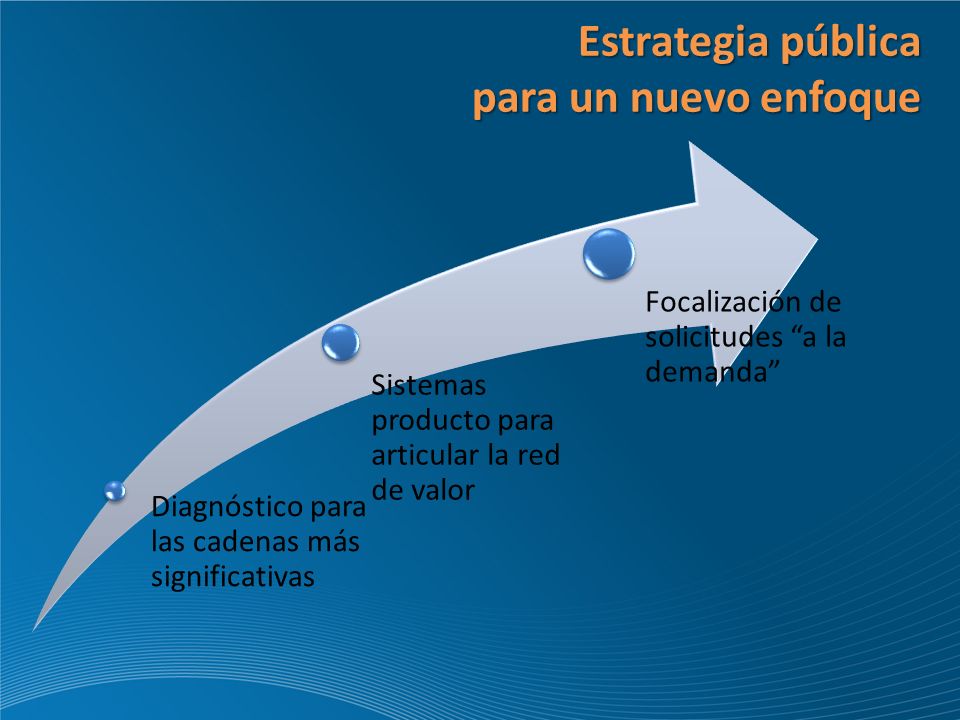 Estrategia pública
para un nuevo enfoque

Diagnóstico para las cadenas más significativas

Sistemas producto para articular la red de valor

Focalización de solicitudes “a la demanda”